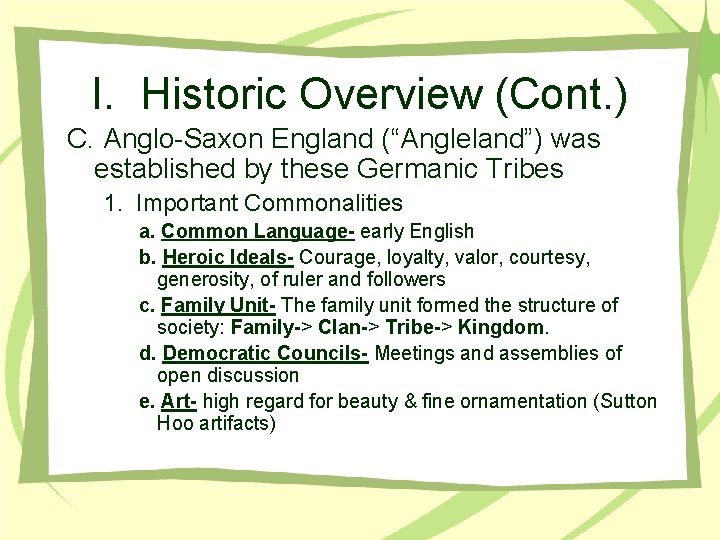 I. Historic Overview (Cont.)

C. Anglo-Saxon England (“Angleland”) was established by these Germanic Tribes

1. Important Commonalities

a. Common Language- early English

b. Heroic Ideals- Courage, loyalty, valor, courtesy, generosity, of ruler and followers

c. Family Unit- The family unit formed the structure of society: Family-> Clan-> Tribe-> Kingdom.

d. Democratic Councils- Meetings and assemblies of open discussion

e. Art- high regard for beauty & fine ornamentation (Sutton Hoo artifacts)